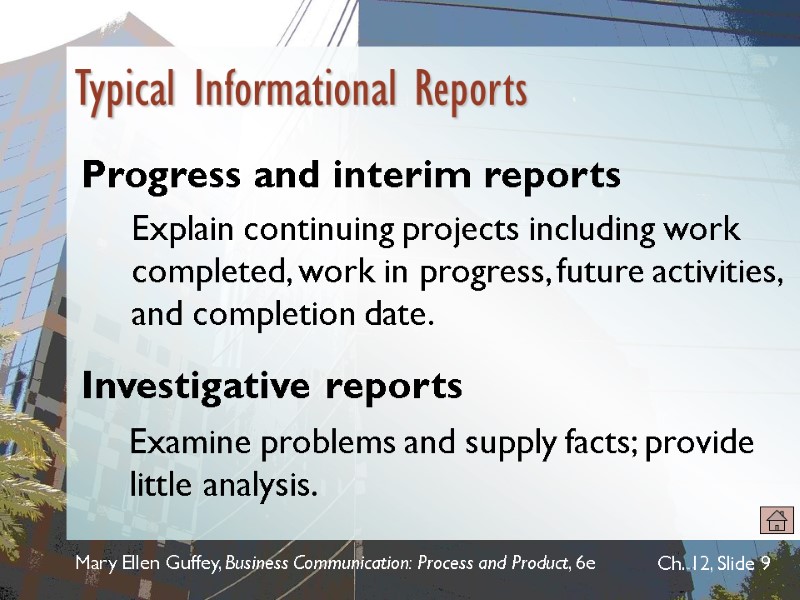 Typical Informational Reports

Progress and interim reports

Explain continuing projects including work completed, work in progress, future activities, and completion date.

Investigative reports

Examine problems and supply facts; provide little analysis.

Mary Ellen Guffey, Business Communication: Process and Product, 6e

Ch. 12, Slide 9